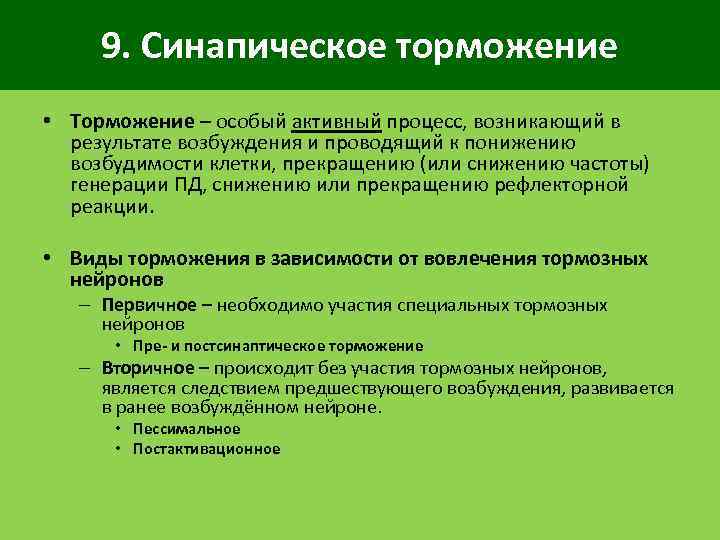 9. Синапическое торможение

• Торможение – особый активный процесс, возникающий в результате возбуждения и проводящий к понижению возбудимости клетки, прекращению (или снижению частоты) генерации ПД, снижению или прекращению рефлекторной реакции.

• Виды торможения в зависимости от вовлечения тормозных нейронов
– Первичное – необходимо участия специальных тормозных нейронов
• Пре- и постсинаптическое торможение
– Вторичное – происходит без участия тормозных нейронов, является следствием предшествующего возбуждения, развивается в ранее возбуждённом нейроне.
• Пессимальное
• Постактивационное